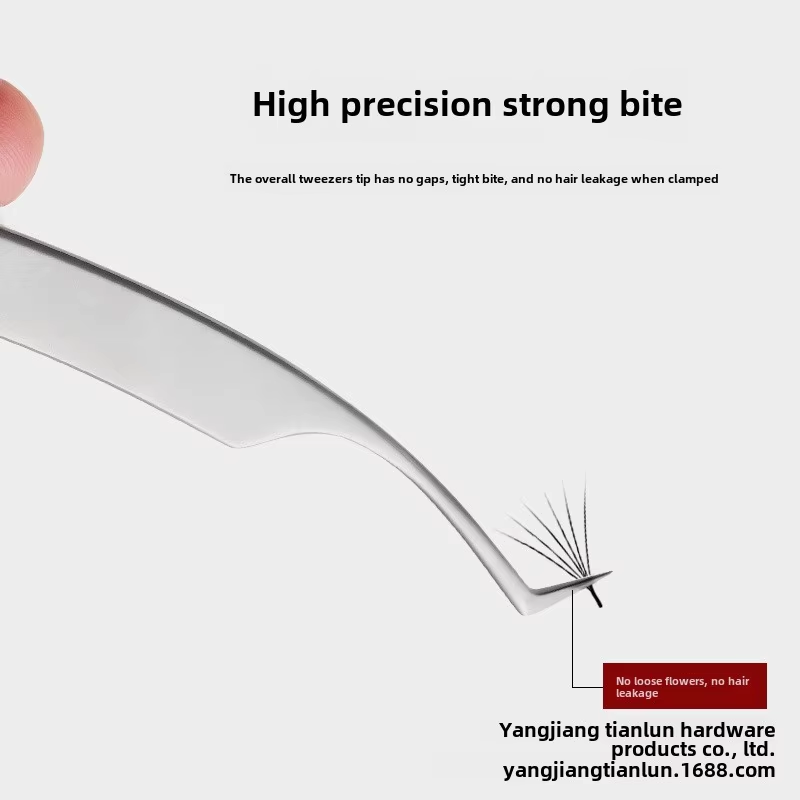 High precision strong bite

The overall tweezers tip has no gaps, tight bite, and no hair leakage when clamped

No loose flowers, no hair leakage

Yangjiang tianlun hardware products co., ltd. yangjiangtianlun.1688.com